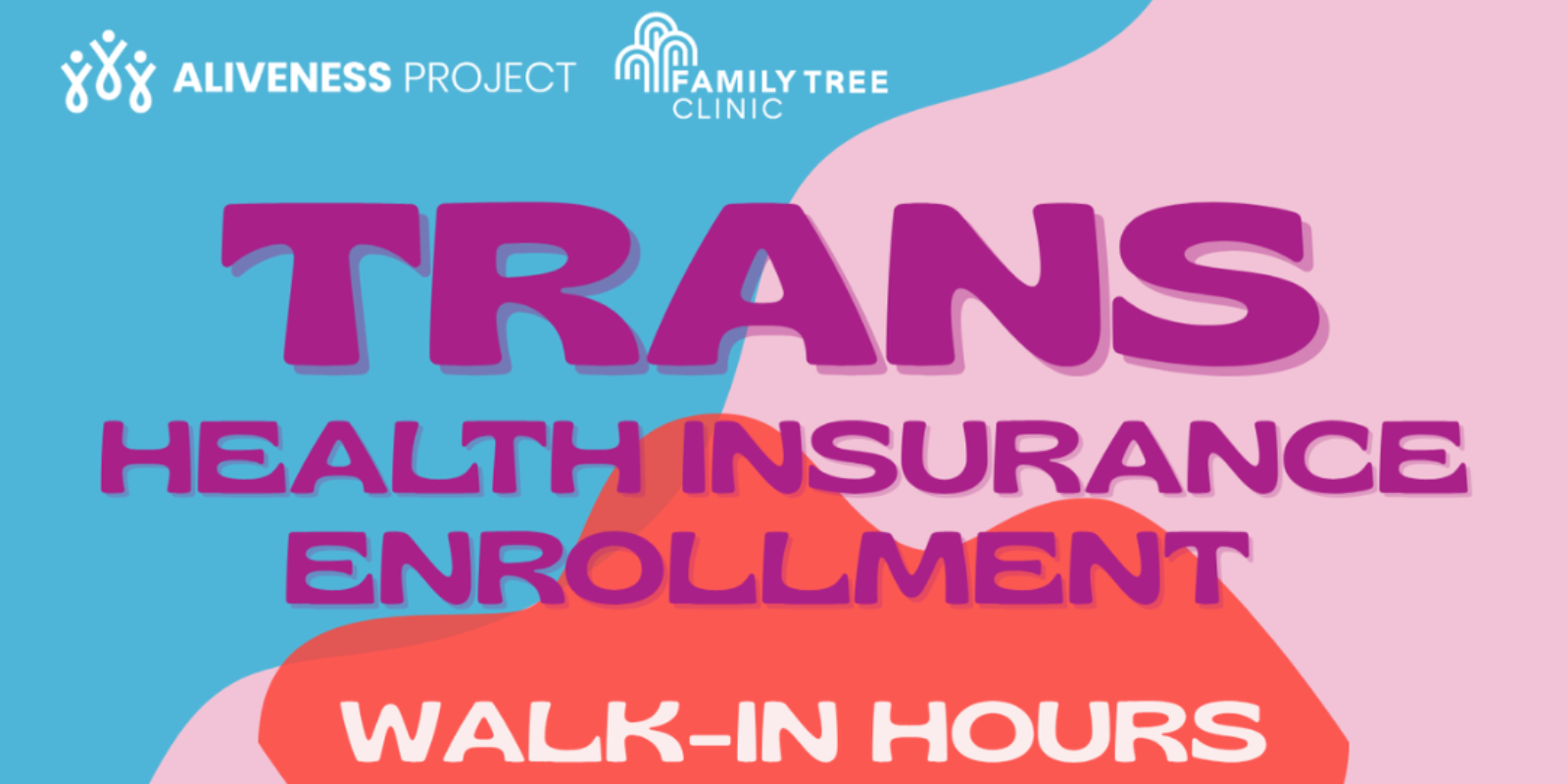 ALIVENESS PROJECT

FAMILY TREE CLINIC

TRANS

HEALTH INSURANCE ENROLLMENT

WALK-IN HOURS